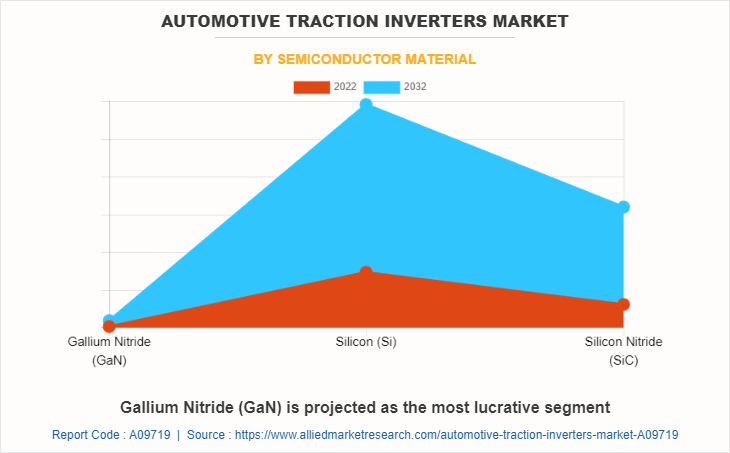 AUTOMOTIVE TRACTION INVERTERS MARKET

BY SEMICONDUCTOR MATERIAL

2022 2032

Gallium Nitride (GaN)

Silicon (Si)

Silicon Nitride (SiC)

Gallium Nitride (GaN) is projected as the most lucrative segment

Report Code : A09719 | Source : https://www.alliedmarketresearch.com/automotive-traction-inverters-market-A09719